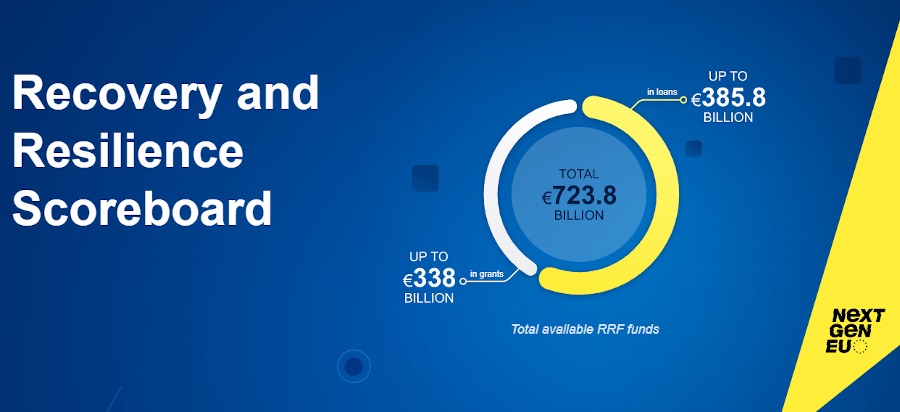 Recovery and Resilience Scoreboard

in loans

UP TO
€385.8
BILLION

TOTAL
€723.8
BILLION

UP TO
€338
BILLION

in grants

Total available RRF funds

NEXT
GEN
EU